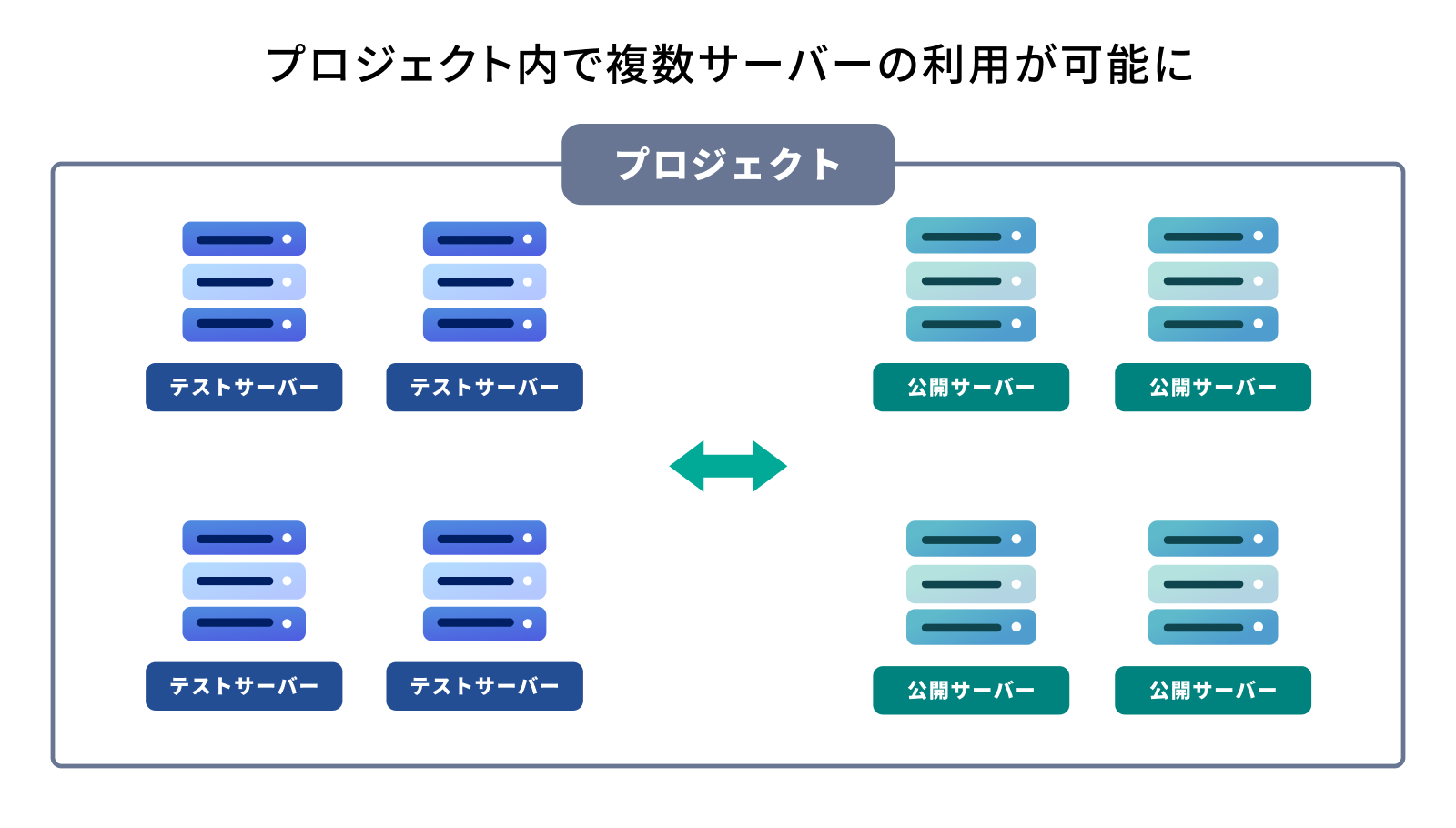 プロジェクト内で複数サーバーの利用が可能に

プロジェクト

テストサーバー
テストサーバー
公開サーバー
公開サーバー

テストサーバー
テストサーバー
公開サーバー
公開サーバー